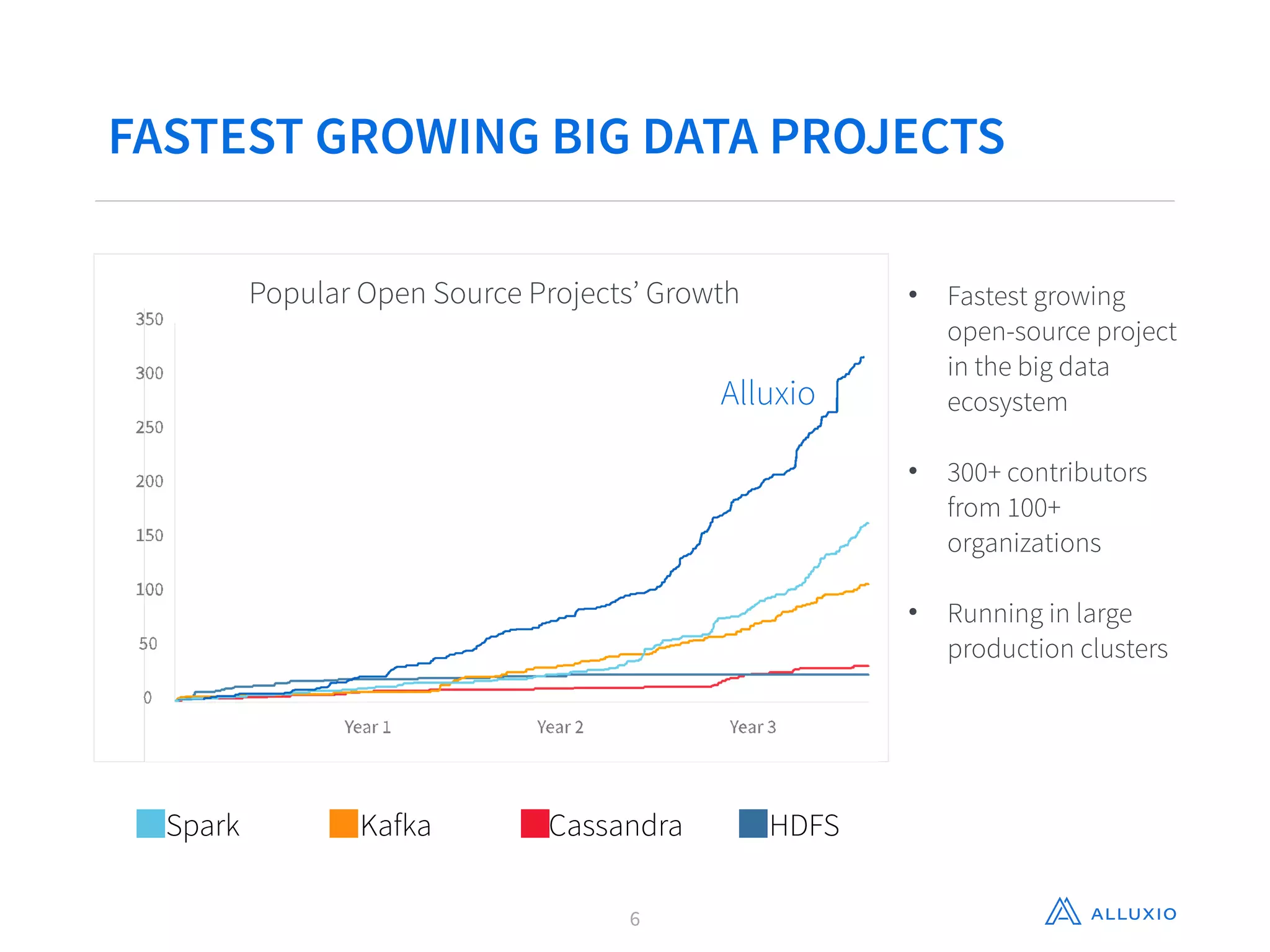 FASTEST GROWING BIG DATA PROJECTS

Popular Open Source Projects' Growth

350
300
250
200
150
100
50
0

Alluxio

Year 1
Year 2
Year 3

Spark
Kafka
Cassandra
HDFS

• Fastest growing open-source project in the big data ecosystem

• 300+ contributors from 100+ organizations

• Running in large production clusters

6

ALLUXIO